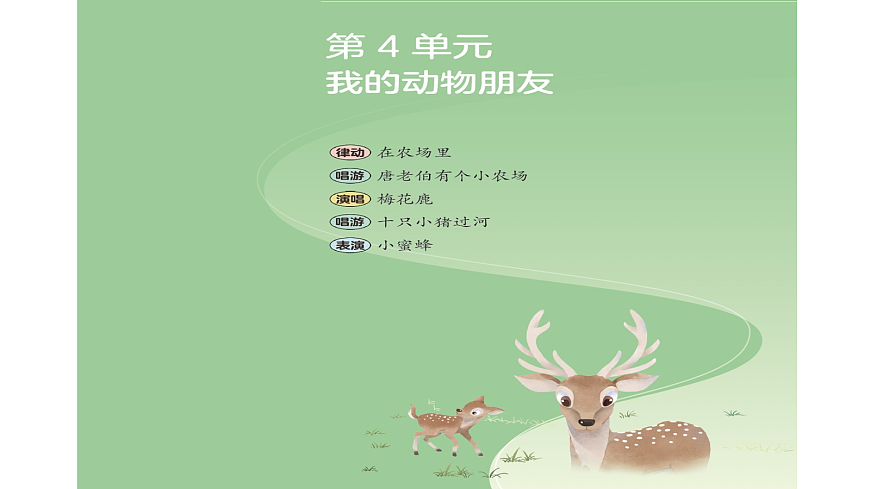 第 4 单元
我的动物朋友

律动 在农场里
唱游 唐老伯有个小农场
演唱 梅花鹿
唱游 十只小猪过河
表演 小蜜蜂